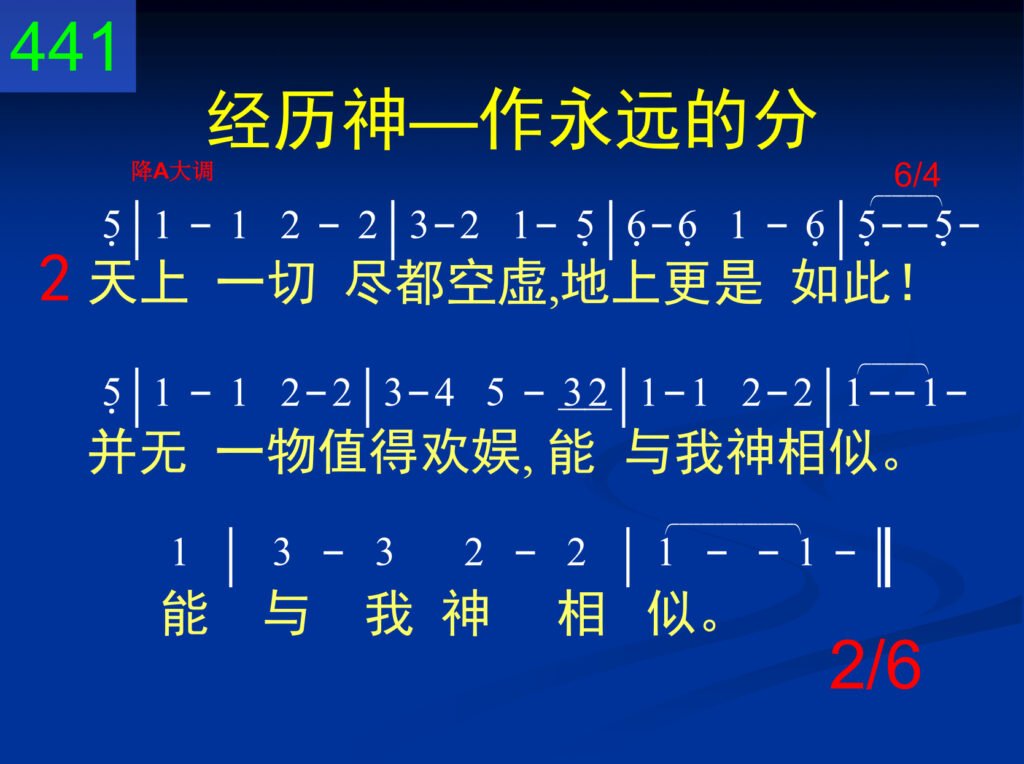 441

经历神—作永远的分

降A大调

6/4

5 | 1 - 1 2 - 2 | 3 - 2 1 - 5 | 6 - 6 1 - 6 | 5 - - 5 -

2 天上 一切 尽都空虚,地上更是 如此!

5 | 1 - 1 2 - 2 | 3 - 4 5 - 3 2 | 1 - 1 2 - 2 | 1 - - 1 -

并无 一物值得欢娱, 能 与我神相似。

1 | 3 - 3 2 - 2 | 1 - - 1 - ‖

能 与 我 神 相 似。

2/6